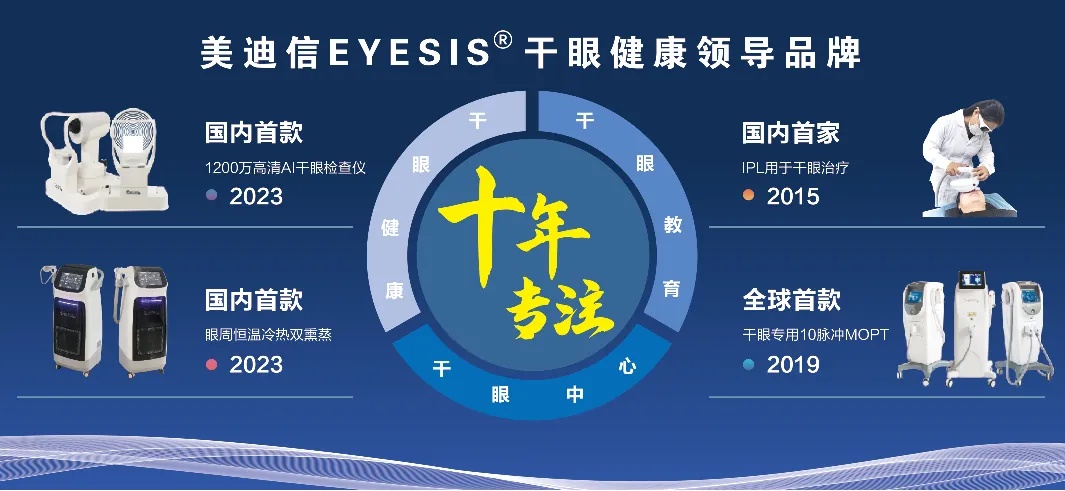 美迪信EYESIS® 干眼健康领导品牌

国内首款
1200万高清AI干眼检查仪
2023

国内首款
眼周恒温冷热双熏蒸
2023

干眼健康

干眼教育

干眼中心

十年专注

国内首家
IPL用于干眼治疗
2015

全球首款
干眼专用10脉冲MOPT
2019